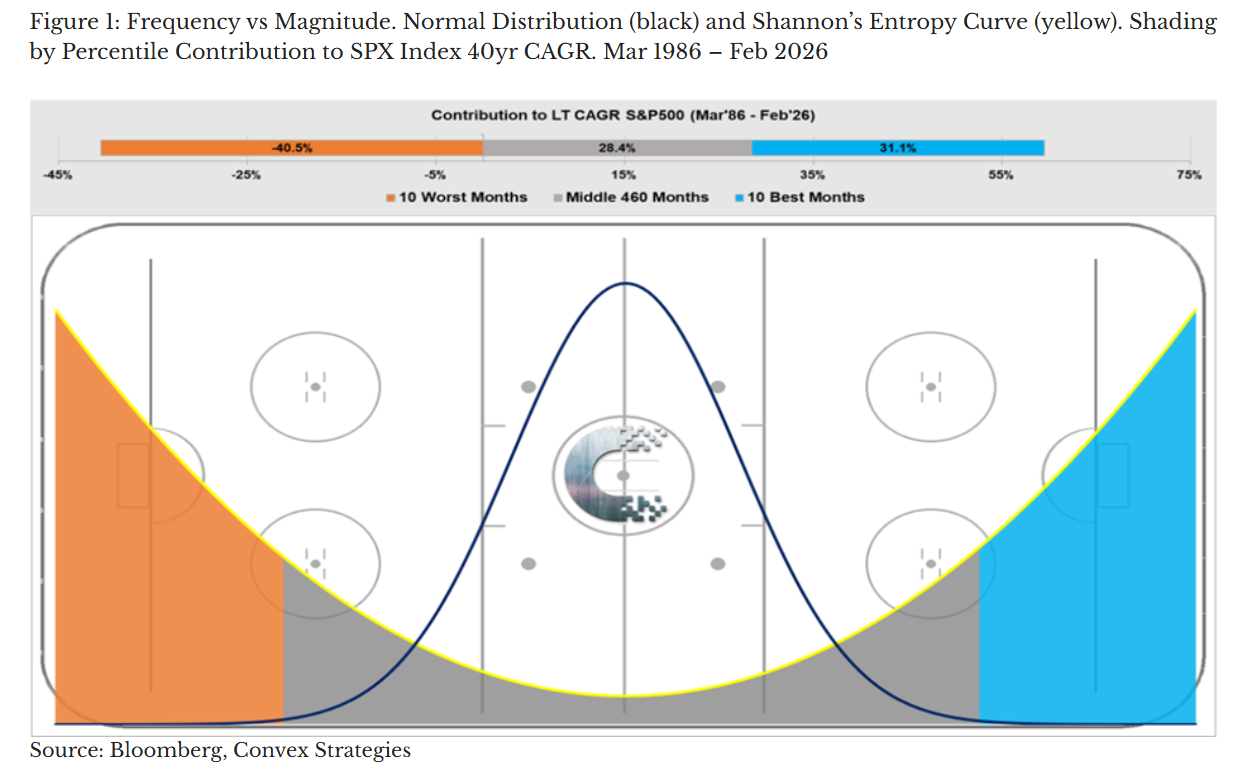 Figure 1: Frequency vs Magnitude. Normal Distribution (black) and Shannon's Entropy Curve (yellow). Shading by Percentile Contribution to SPX Index 40yr CAGR. Mar 1986 – Feb 2026

Contribution to LT CAGR S&P500 (Mar'86 - Feb'26)

-40.5%
28.4%
31.1%

-45%
-25%
-5%
15%
35%
55%
75%

10 Worst Months
Middle 460 Months
10 Best Months

Source: Bloomberg, Convex Strategies